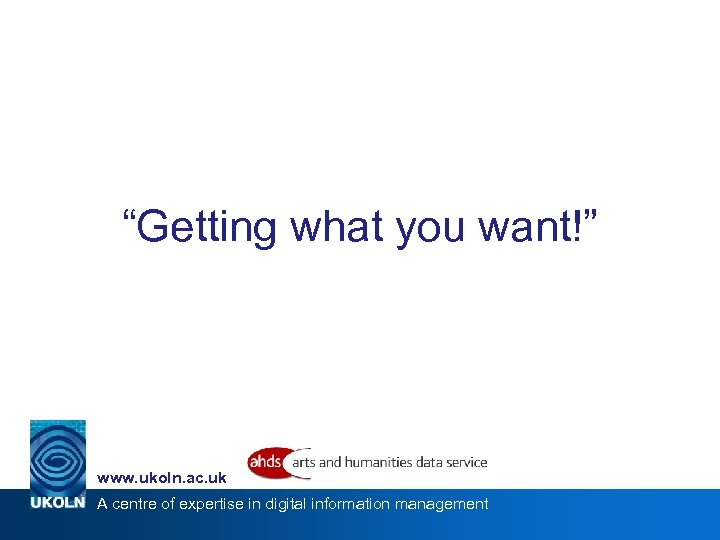 “Getting what you want!”

ahds arts and humanities data service

www.ukoln.ac.uk

UKOLN A centre of expertise in digital information management